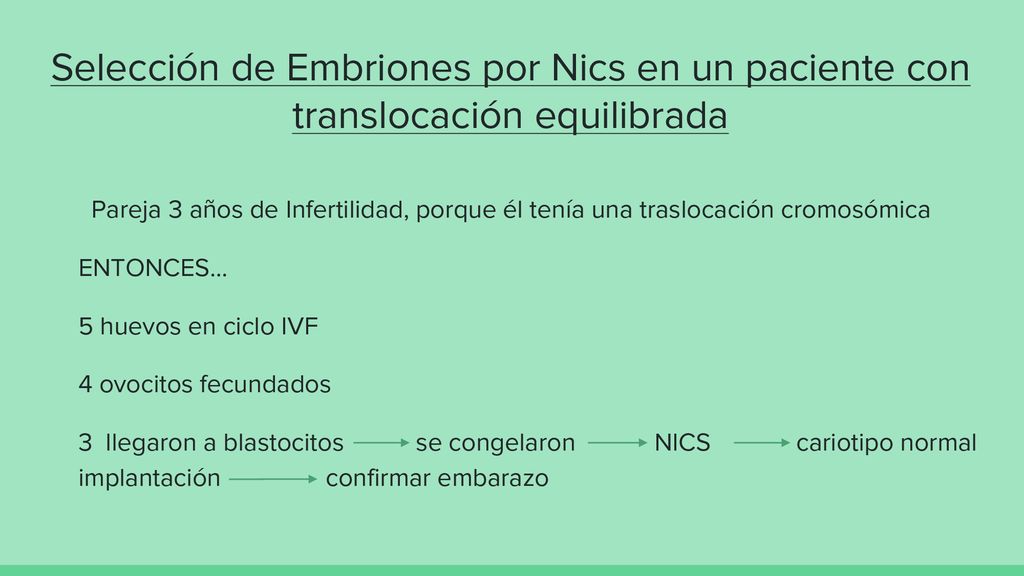 Selección de Embriones por Nics en un paciente con translocación equilibrada

Pareja 3 años de Infertilidad, porque él tenía una traslocación cromosómica

ENTONCES...

5 huevos en ciclo IVF

4 ovocitos fecundados

3 llegaron a blastocitos → se congelaron → NICS → cariotipo normal implantación → confirmar embarazo